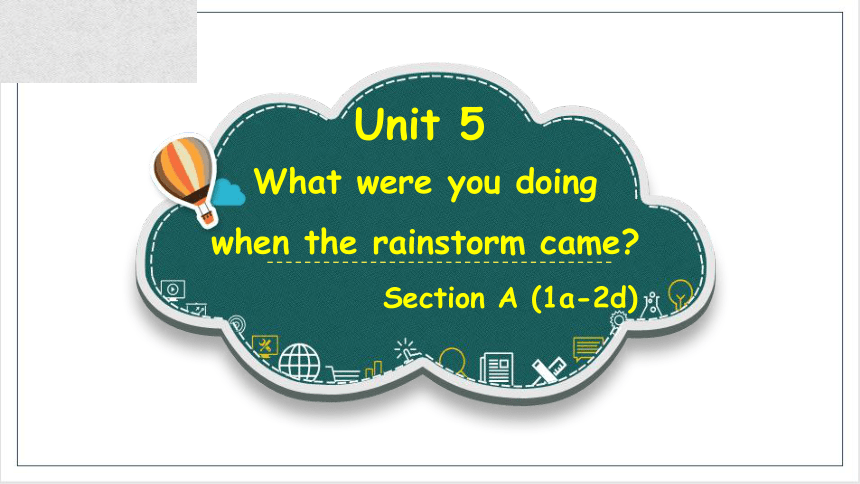 Unit 5

What were you doing when the rainstorm came?

Section A (1a-2d)